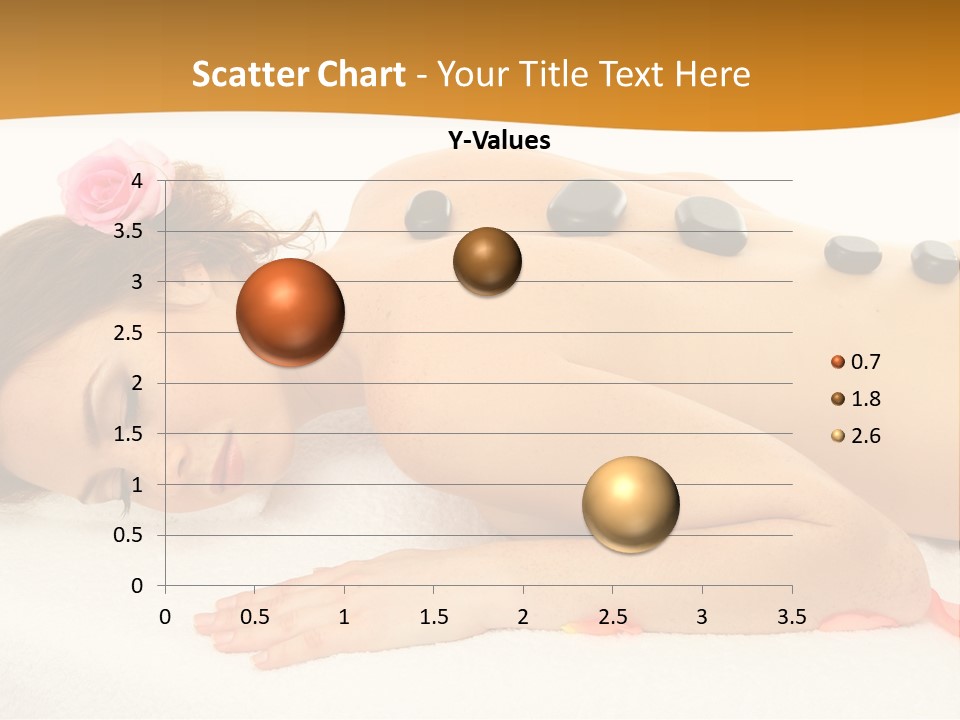 Scatter Chart - Your Title Text Here

Y-Values

4
3.5
3
2.5
2
1.5
1
0.5
0

0 0.5 1 1.5 2 2.5 3 3.5

0.7
1.8
2.6